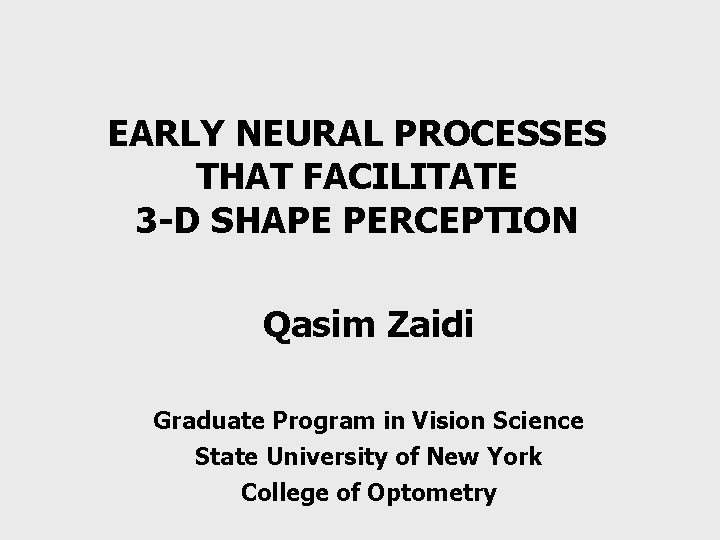 EARLY NEURAL PROCESSES
THAT FACILITATE
3-D SHAPE PERCEPTION

Qasim Zaidi

Graduate Program in Vision Science
State University of New York
College of Optometry